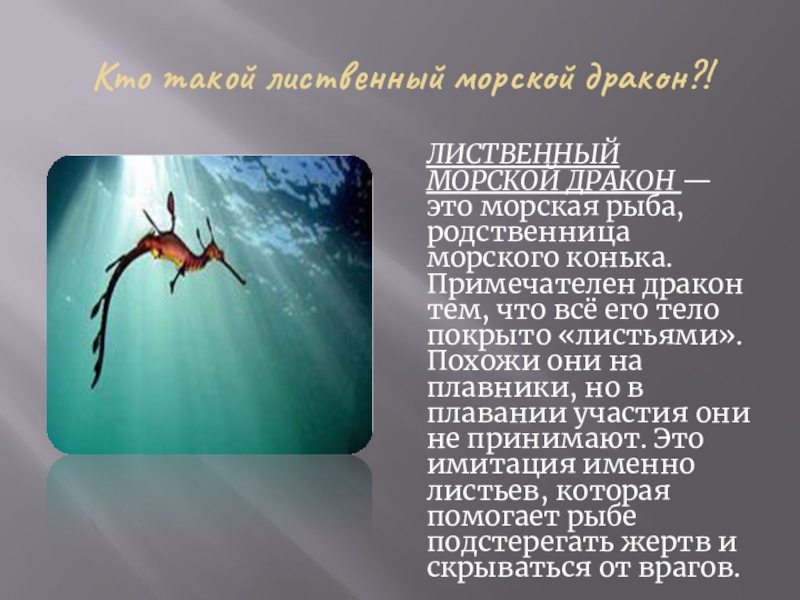 Кто такой лиственный морской дракон?!

ЛИСТВЕННЫЙ МОРСКОЙ ДРАКОН — это морская рыба, родственница морского конька. Примечателен дракон тем, что всё его тело покрыто «листьями». Похожи они на плавники, но в плавании участия они не принимают. Это имитация именно листьев, которая помогает рыбе подстерегать жертв и скрываться от врагов.